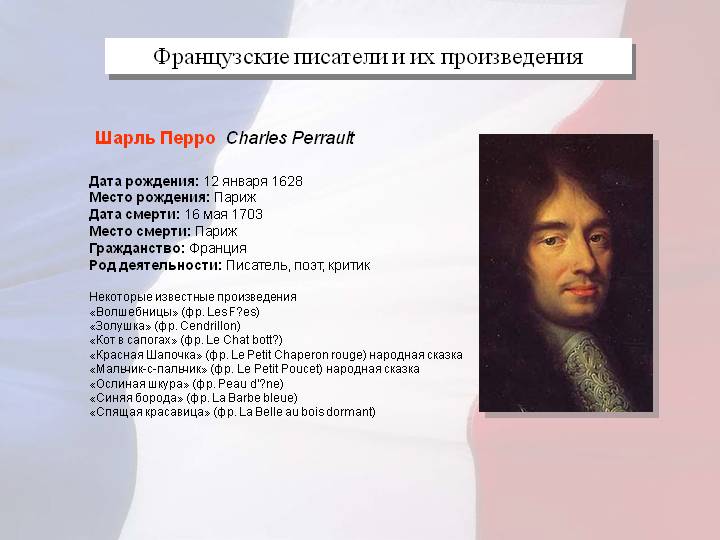 Французские писатели и их произведения

Шарль Перро Charles Perrault

Дата рождения: 12 января 1628
Место рождения: Париж
Дата смерти: 16 мая 1703
Место смерти: Париж
Гражданство: Франция
Род деятельности: Писатель, поэт, критик

Некоторые известные произведения
«Волшебницы» (фр. Les F?es)
«Золушка» (фр. Cendrillon)
«Кот в сапогах» (фр. Le Chat bott?)
«Красная Шапочка» (фр. Le Petit Chaperon rouge) народная сказка
«Мальчик-с-пальчик» (фр. Le Petit Poucet) народная сказка
«Ослиная шкура» (фр. Peau d'?ne)
«Синяя борода» (фр. La Barbe bleue)
«Спящая красавица» (фр. La Belle au bois dormant)